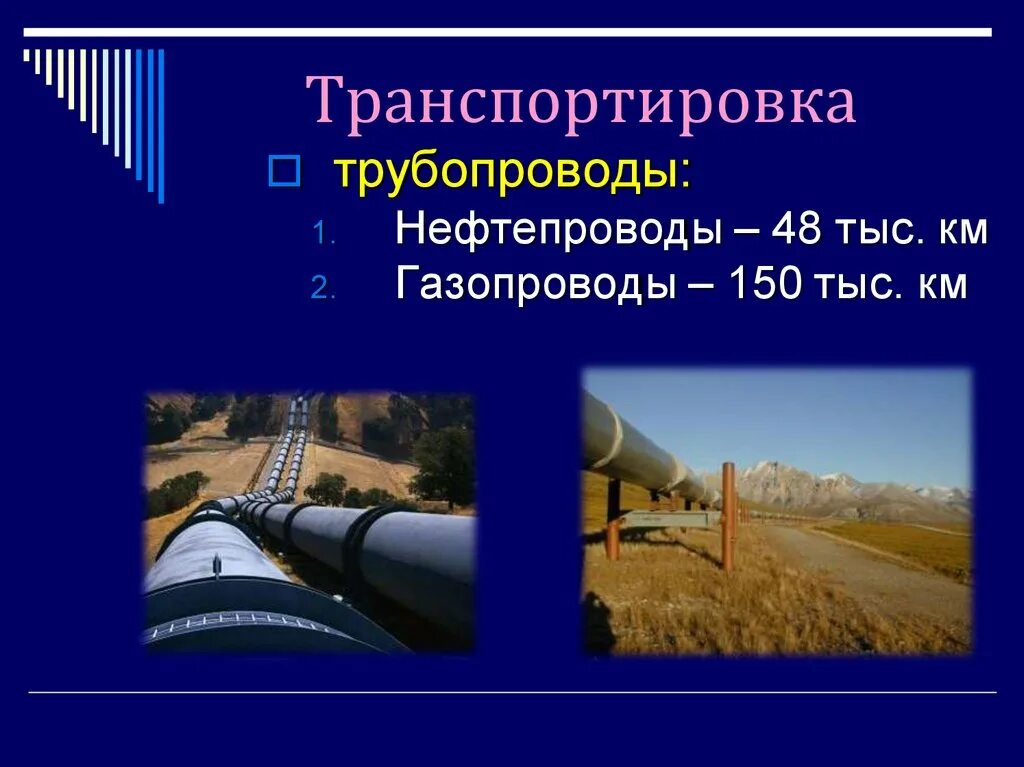 Транспортировка

трубопроводы:

1. Нефтепроводы – 48 тыс. км
2. Газопроводы – 150 тыс. км